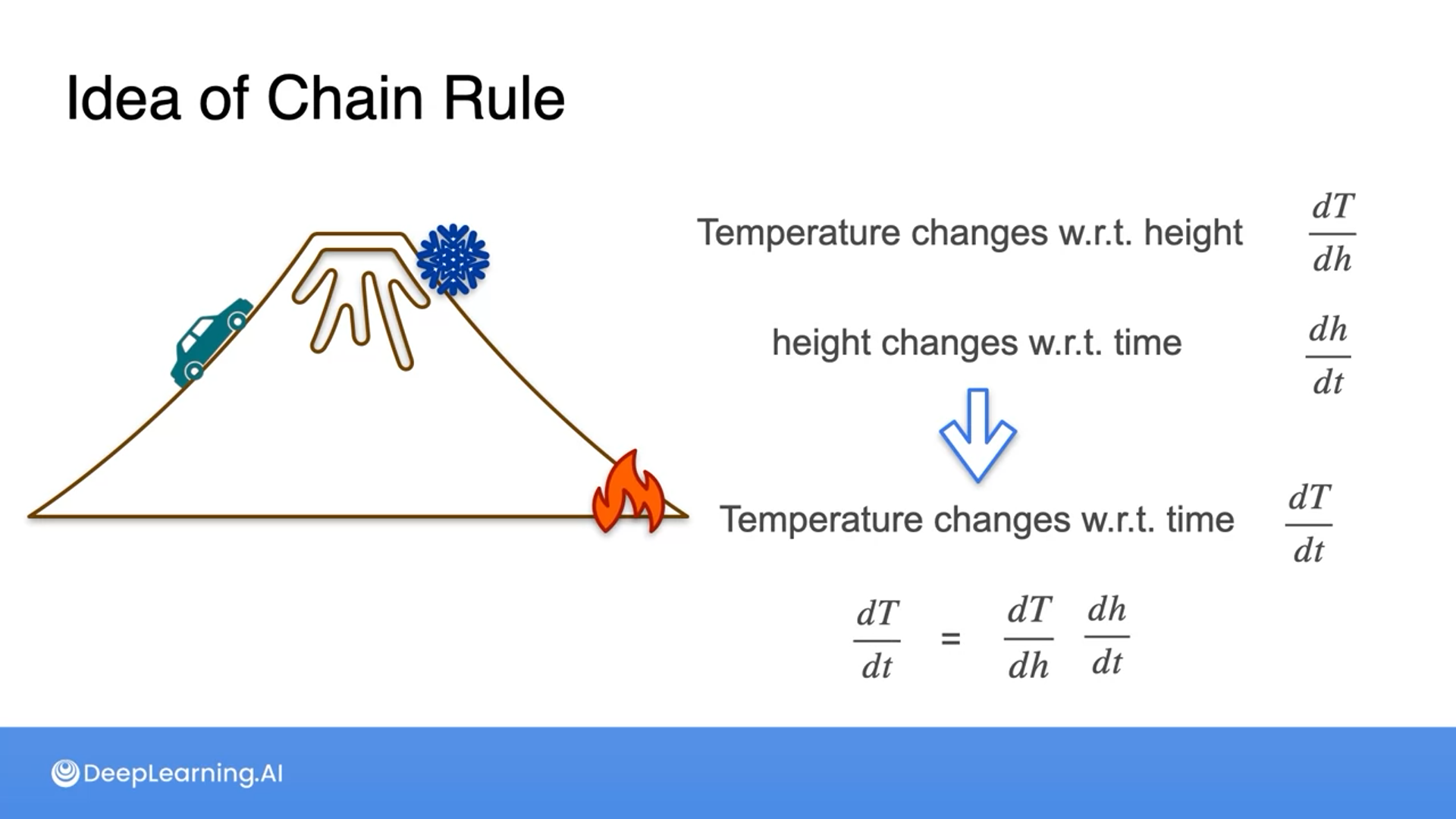 Idea of Chain Rule

Temperature changes w.r.t. height $\frac{dT}{dh}$

height changes w.r.t. time $\frac{dh}{dt}$

Temperature changes w.r.t. time $\frac{dT}{dt}$

$\frac{dT}{dt} = \frac{dT}{dh} \frac{dh}{dt}$

DeepLearning.AI